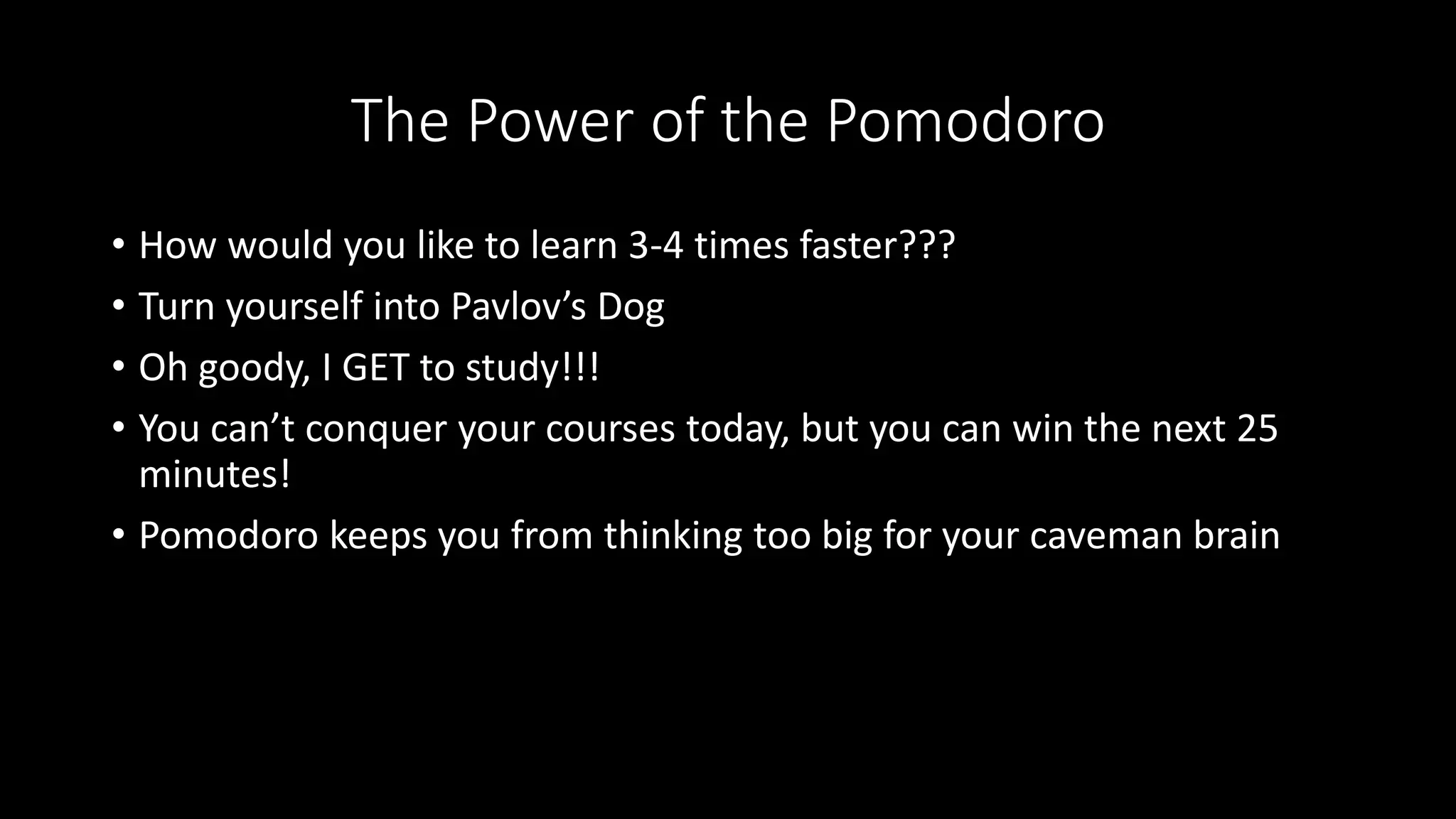 The Power of the Pomodoro

• How would you like to learn 3-4 times faster???
• Turn yourself into Pavlov’s Dog
• Oh goody, I GET to study!!!
• You can’t conquer your courses today, but you can win the next 25 minutes!
• Pomodoro keeps you from thinking too big for your caveman brain